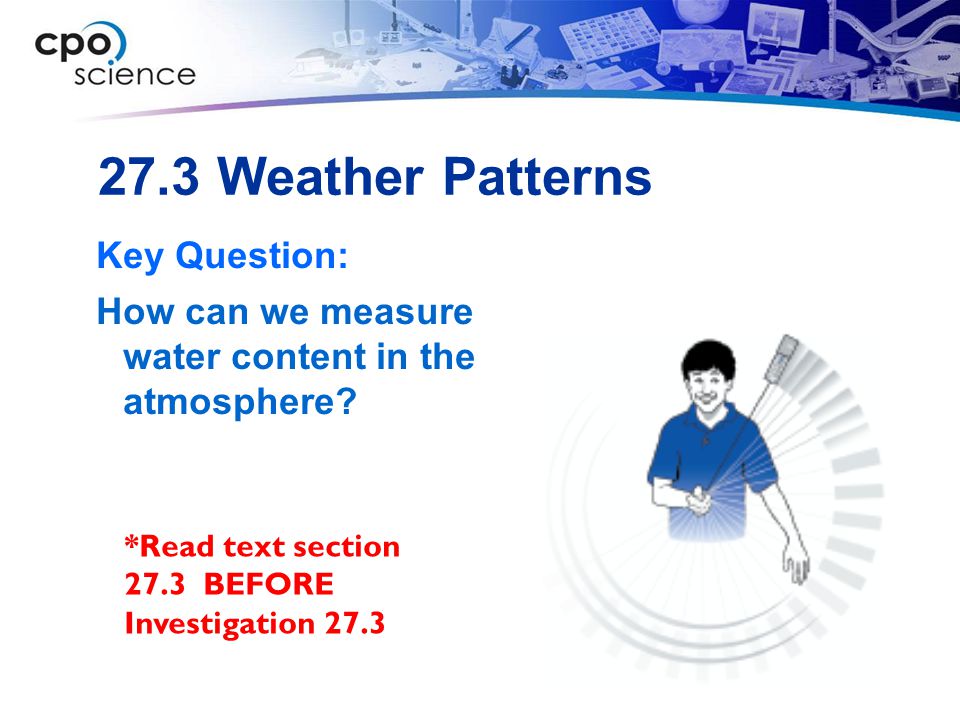 cpo science

27.3 Weather Patterns

Key Question:

How can we measure water content in the atmosphere?

*Read text section 27.3 BEFORE Investigation 27.3